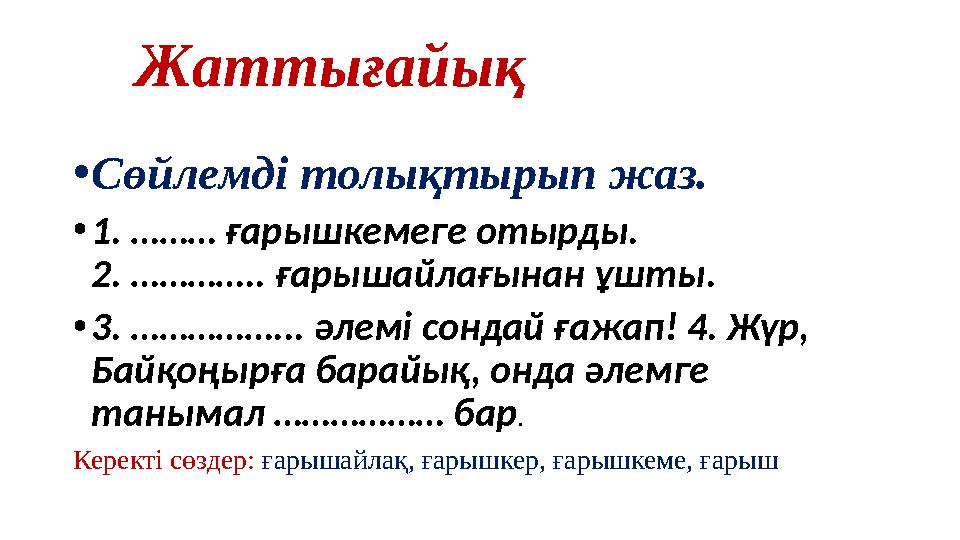 Жаттығайық

• Сөйлемді толықтырып жаз.

• 1. ……… ғарышкемеге отырды.
2. ………….. ғарышайлағынан ұшты.

• 3. ……………… әлемі сондай ғажап! 4. Жүр, Байқоңырға барайық, онда әлемге танымал ……………… бар.

Керекті сөздер: ғарышайлақ, ғарышкер, ғарышкеме, ғарыш